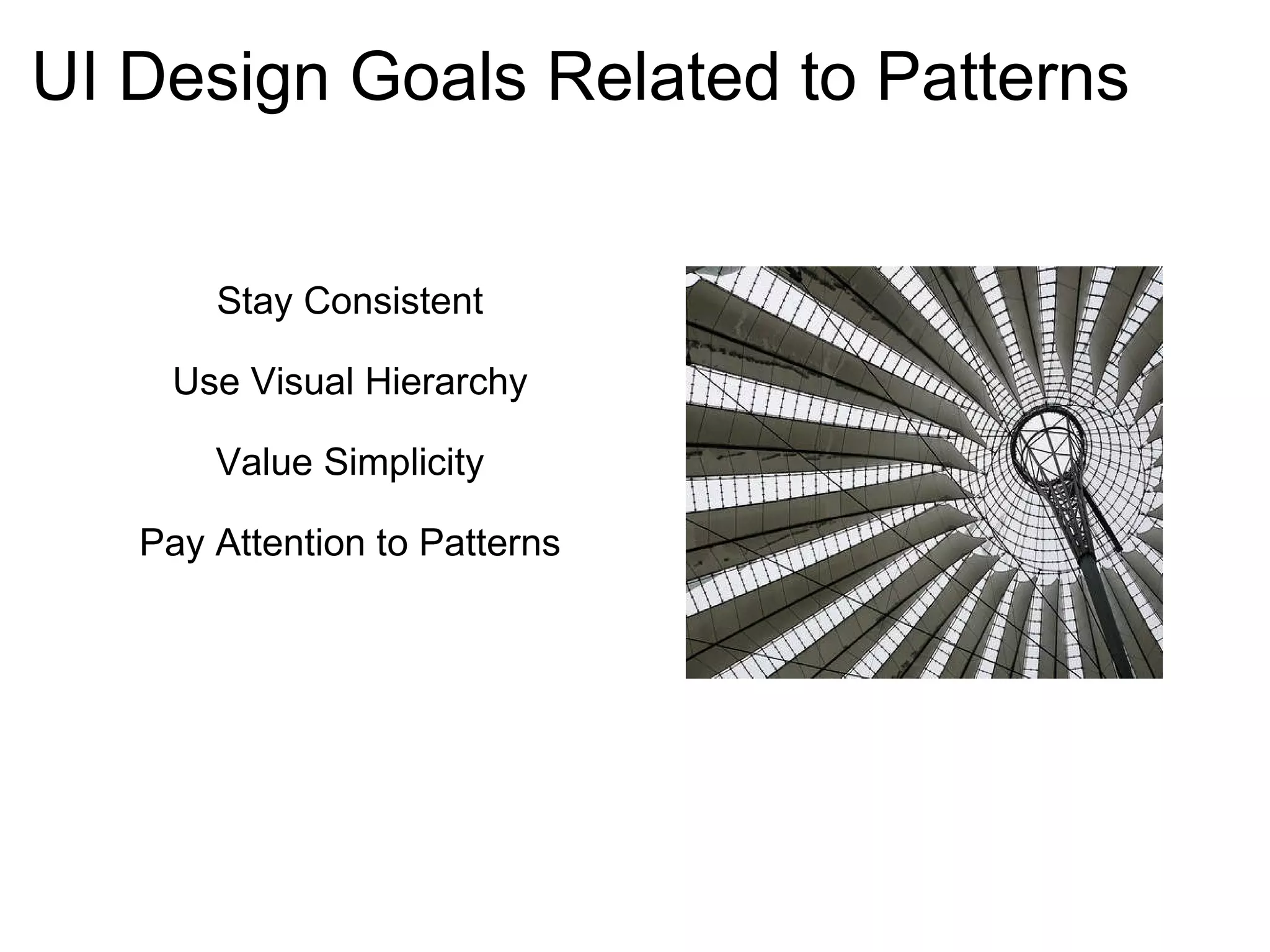 UI Design Goals Related to Patterns

Stay Consistent

Use Visual Hierarchy

Value Simplicity

Pay Attention to Patterns